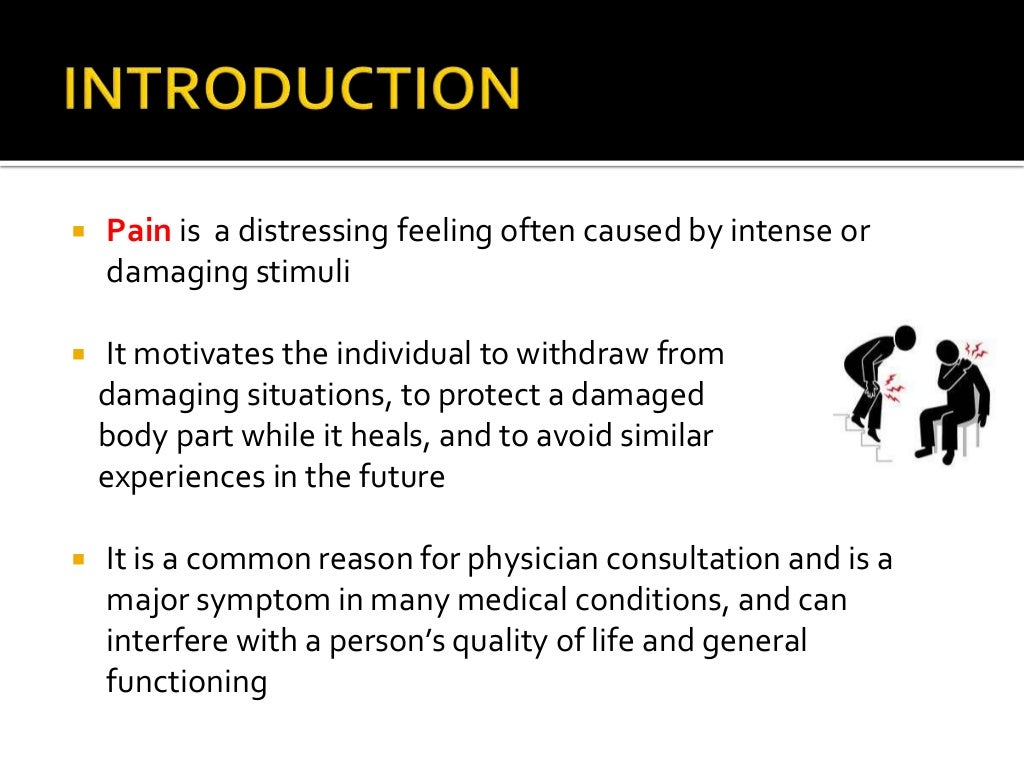 INTRODUCTION

▪ Pain is a distressing feeling often caused by intense or damaging stimuli

▪ It motivates the individual to withdraw from damaging situations, to protect a damaged body part while it heals, and to avoid similar experiences in the future

▪ It is a common reason for physician consultation and is a major symptom in many medical conditions, and can interfere with a person's quality of life and general functioning